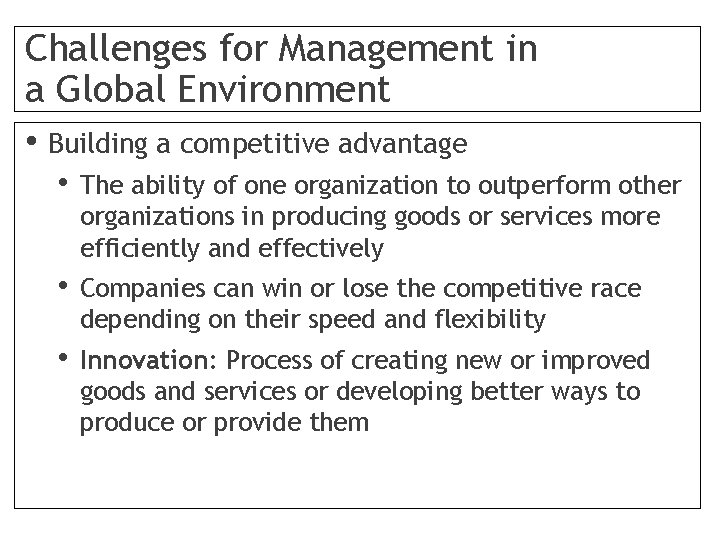 Challenges for Management in a Global Environment

• Building a competitive advantage

• The ability of one organization to outperform other organizations in producing goods or services more efficiently and effectively

• Companies can win or lose the competitive race depending on their speed and flexibility

• Innovation: Process of creating new or improved goods and services or developing better ways to produce or provide them